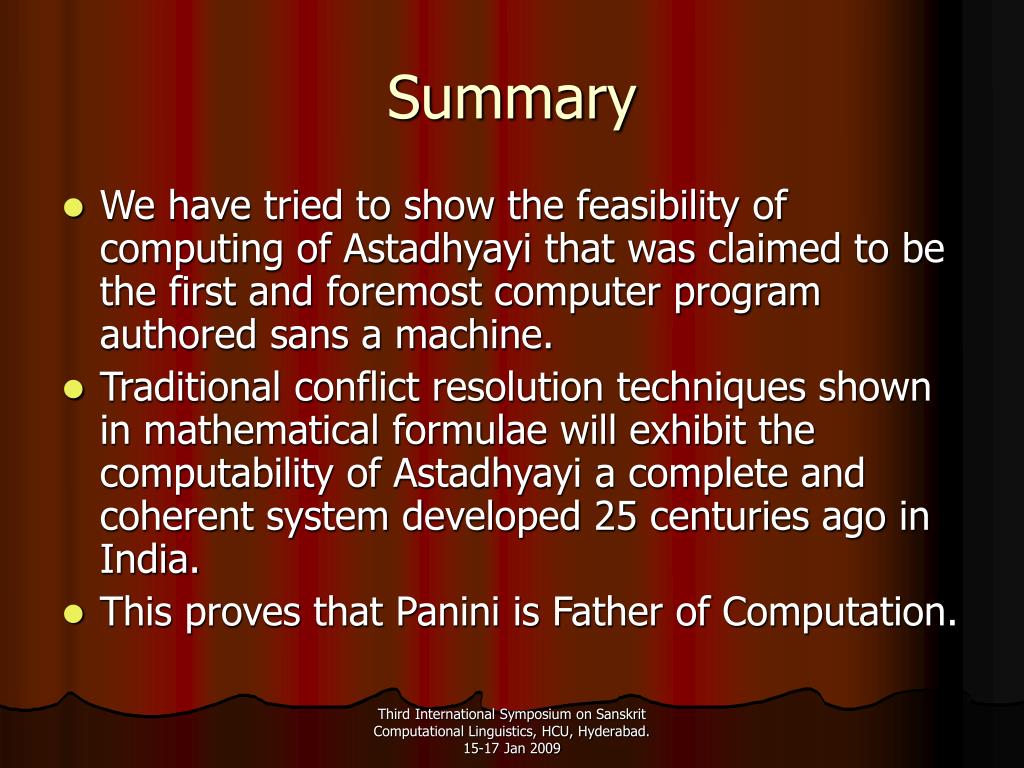 Summary

- We have tried to show the feasibility of computing of Astadhyayi that was claimed to be the first and foremost computer program authored sans a machine.
- Traditional conflict resolution techniques shown in mathematical formulae will exhibit the computability of Astadhyayi a complete and coherent system developed 25 centuries ago in India.
- This proves that Panini is Father of Computation.

Third International Symposium on Sanskrit Computational Linguistics, HCU, Hyderabad. 15-17 Jan 2009